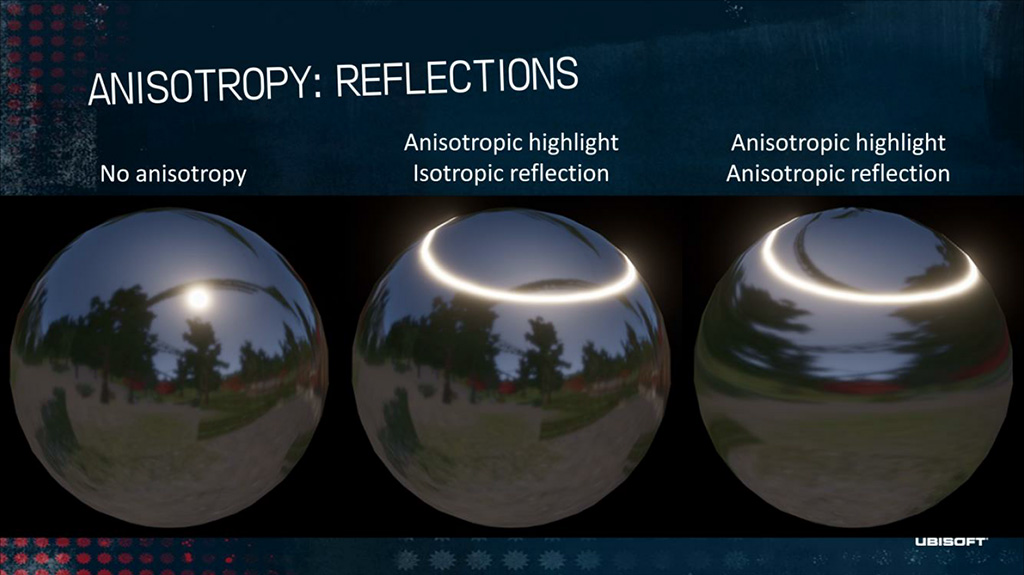 ANISOTROPY: REFLECTIONS

No anisotropy

Anisotropic highlight
Isotropic reflection

Anisotropic highlight
Anisotropic reflection

UBISOFT